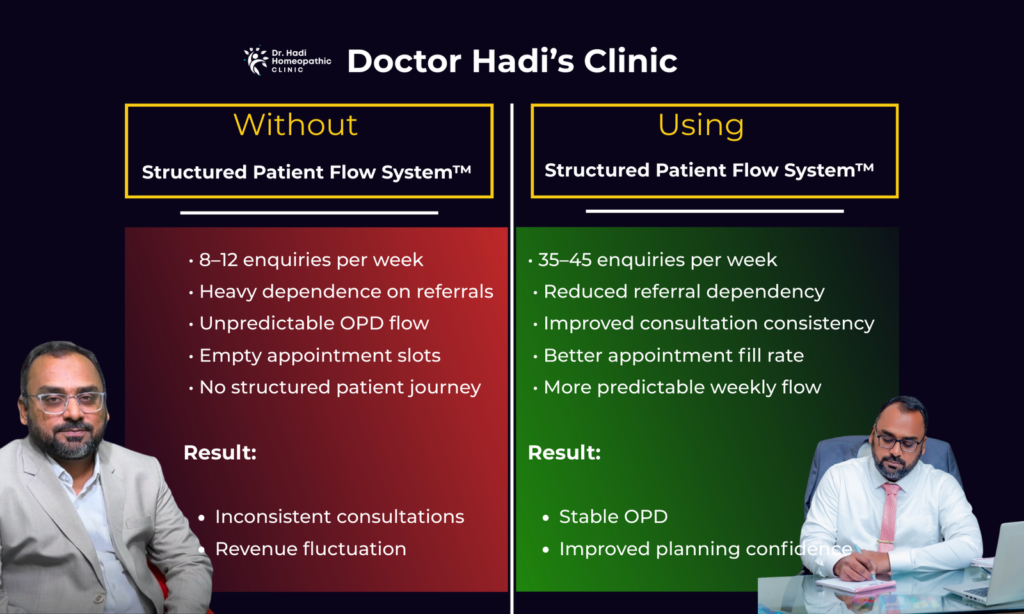 Dr. Hadi Homeopathic CLINIC Doctor Hadi's Clinic

Without

Structured Patient Flow System™

• 8–12 enquiries per week
• Heavy dependence on referrals
• Unpredictable OPD flow
• Empty appointment slots
• No structured patient journey

Result:

• Inconsistent consultations
• Revenue fluctuation

Using

Structured Patient Flow System™

• 35–45 enquiries per week
• Reduced referral dependency
• Improved consultation consistency
• Better appointment fill rate
• More predictable weekly flow

Result:

• Stable OPD
• Improved planning confidence